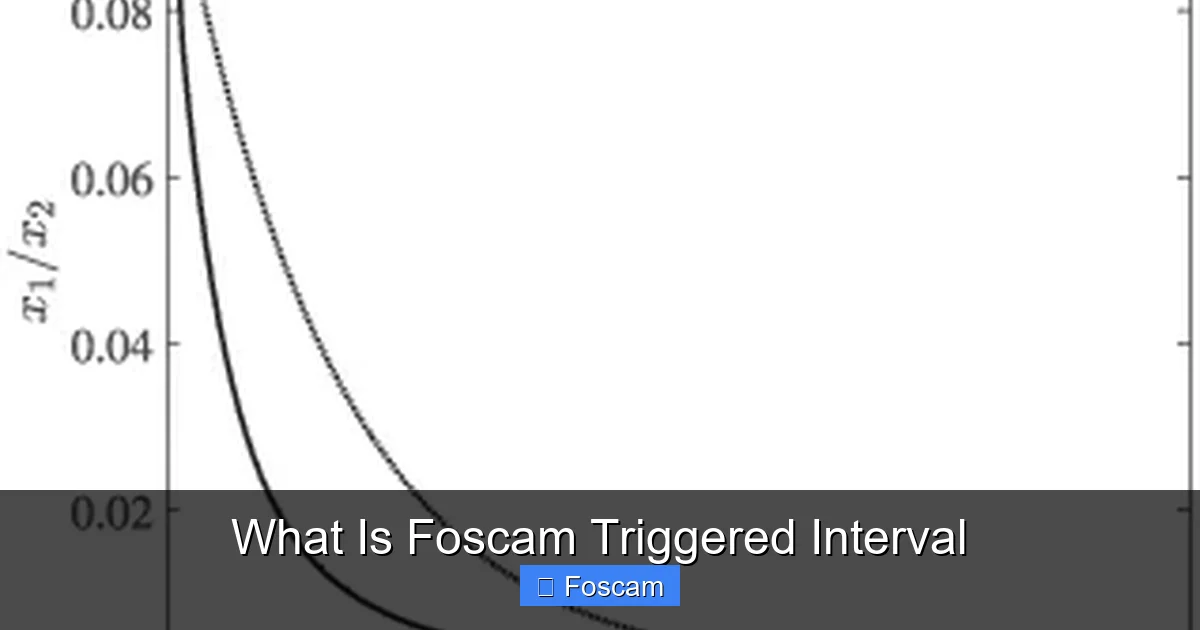 0.08

0.06

0.04

0.02

$x_1/x_2$

What Is Foscam Triggered Interval

Foscam